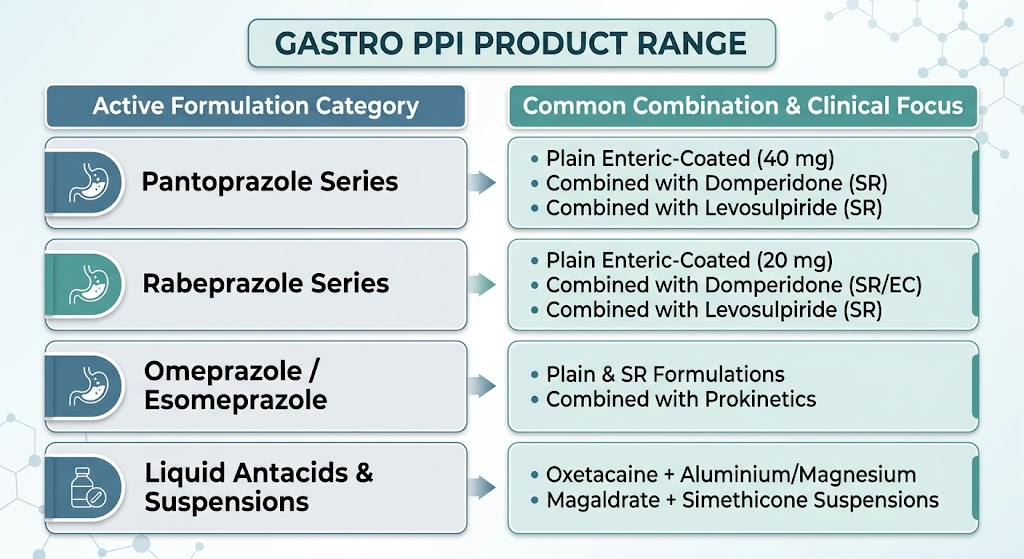 GASTRO PPI PRODUCT RANGE

| Active Formulation Category | Common Combination & Clinical Focus |
|---|---|
| Pantoprazole Series | • Plain Enteric-Coated (40 mg) • Combined with Domperidone (SR) • Combined with Levosulpiride (SR) |
| Rabeprazole Series | • Plain Enteric-Coated (20 mg) • Combined with Domperidone (SR/EC) • Combined with Levosulpiride (SR) |
| Omeprazole / Esomeprazole | • Plain & SR Formulations • Combined with Prokinetics |
| Liquid Antacids & Suspensions | • Oxetacaine + Aluminium/Magnesium • Magaldrate + Simethicone Suspensions |